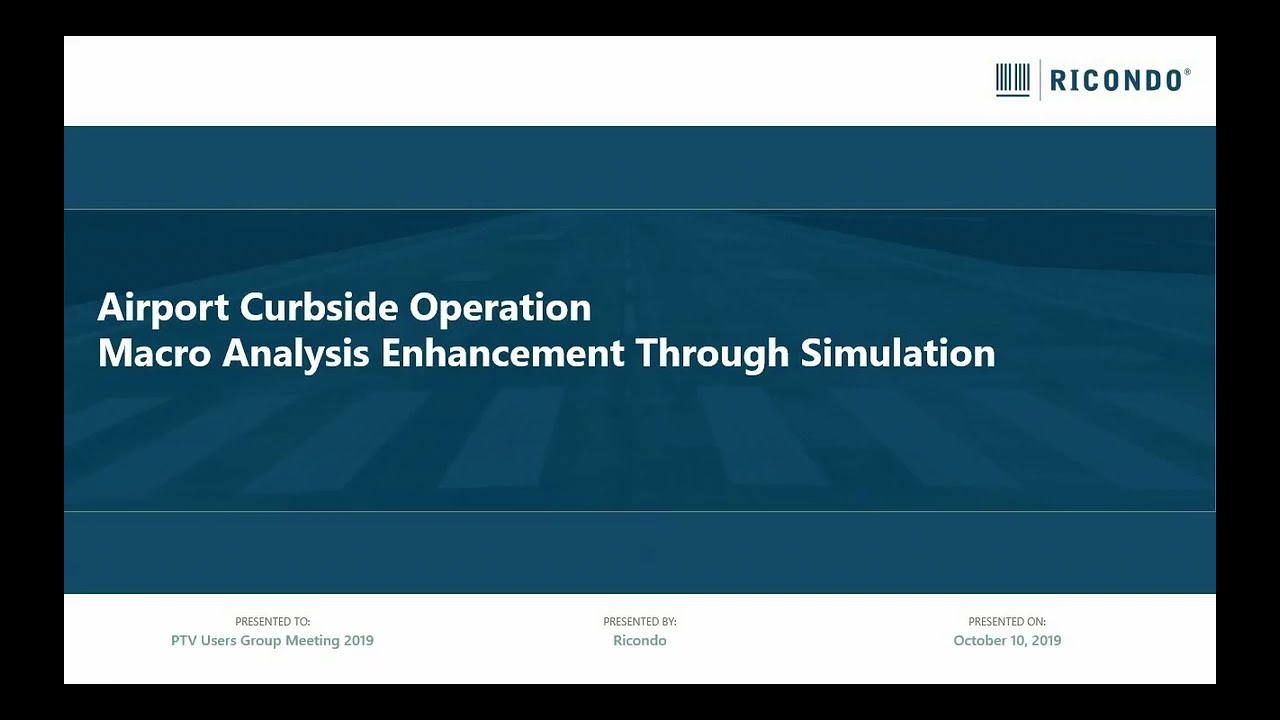 RICONDO®

Airport Curbside Operation
Macro Analysis Enhancement Through Simulation

PRESENTED TO:
PTV Users Group Meeting 2019

PRESENTED BY:
Ricondo

PRESENTED ON:
October 10, 2019